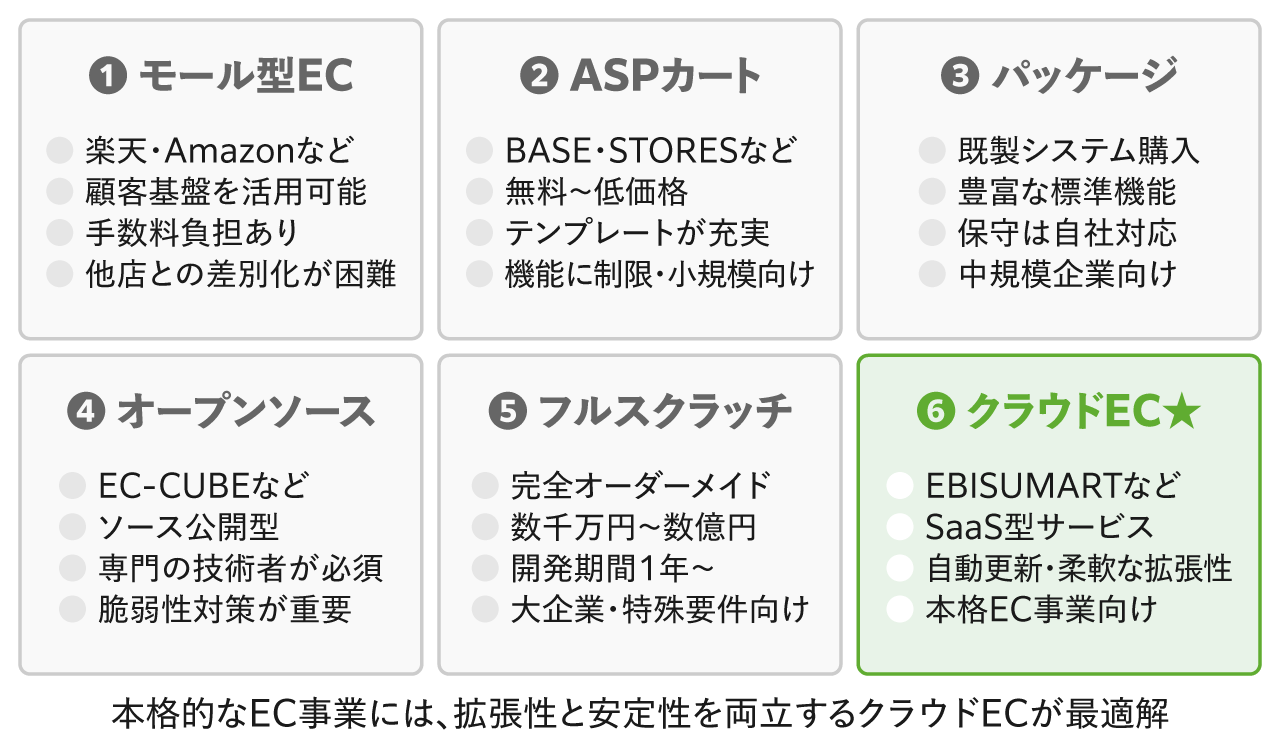 ❶ モール型EC

楽天・Amazonなど
顧客基盤を活用可能
手数料負担あり
他店との差別化が困難

❷ ASPカート

BASE・STORESなど
無料〜低価格
テンプレートが充実
機能に制限・小規模向け

❸ パッケージ

既製システム購入
豊富な標準機能
保守は自社対応
中規模企業向け

❹ オープンソース

EC-CUBEなど
ソース公開型
専門の技術者が必須
脆弱性対策が重要

❺ フルスクラッチ

完全オーダーメイド
数千万円〜数億円
開発期間1年〜
大企業・特殊要件向け

❻ クラウドEC★

EBISUMARTなど
SaaS型サービス
自動更新・柔軟な拡張性
本格EC事業向け

本格的なEC事業には、拡張性と安定性を両立するクラウドECが最適解